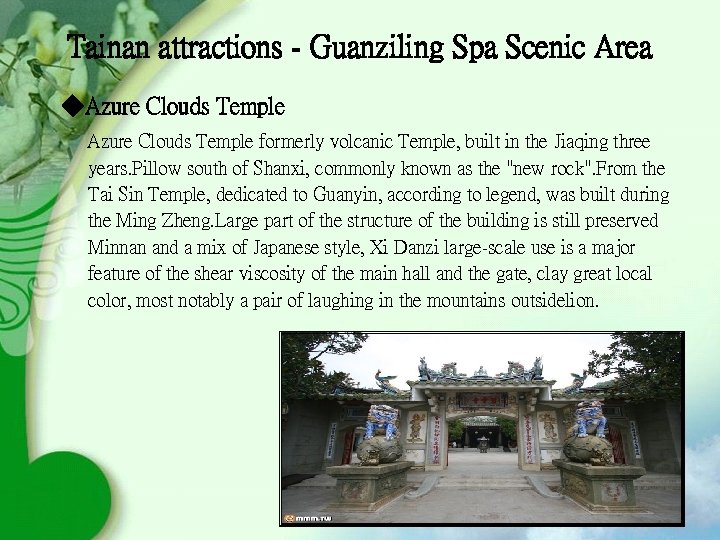 Tainan attractions - Guanziling Spa Scenic Area

◆Azure Clouds Temple

Azure Clouds Temple formerly volcanic Temple, built in the Jiaqing three years.Pillow south of Shanxi, commonly known as the "new rock".From the Tai Sin Temple, dedicated to Guanyin, according to legend, was built during the Ming Zheng.Large part of the structure of the building is still preserved Minnan and a mix of Japanese style, Xi Danzi large-scale use is a major feature of the shear viscosity of the main hall and the gate, clay great local color, most notably a pair of laughing in the mountains outsidelion.

mmm.tw